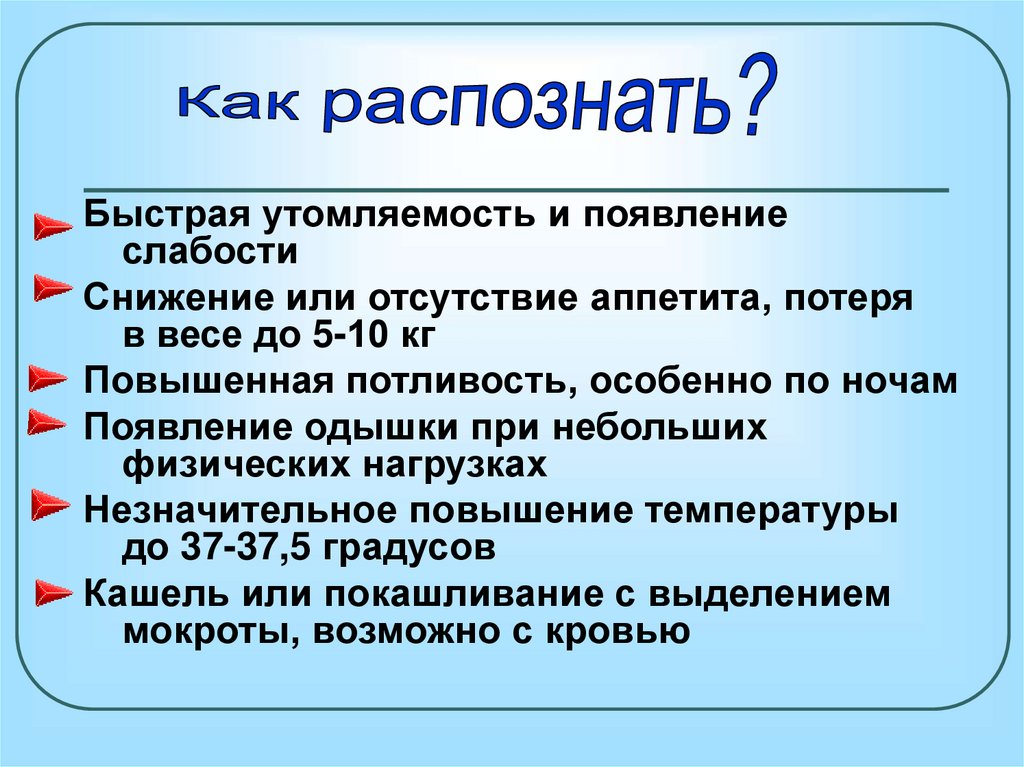 Как распознать?

Быстрая утомляемость и появление слабости

Снижение или отсутствие аппетита, потеря в весе до 5-10 кг

Повышенная потливость, особенно по ночам

Появление одышки при небольших физических нагрузках

Незначительное повышение температуры до 37-37,5 градусов

Кашель или покашливание с выделением мокроты, возможно с кровью